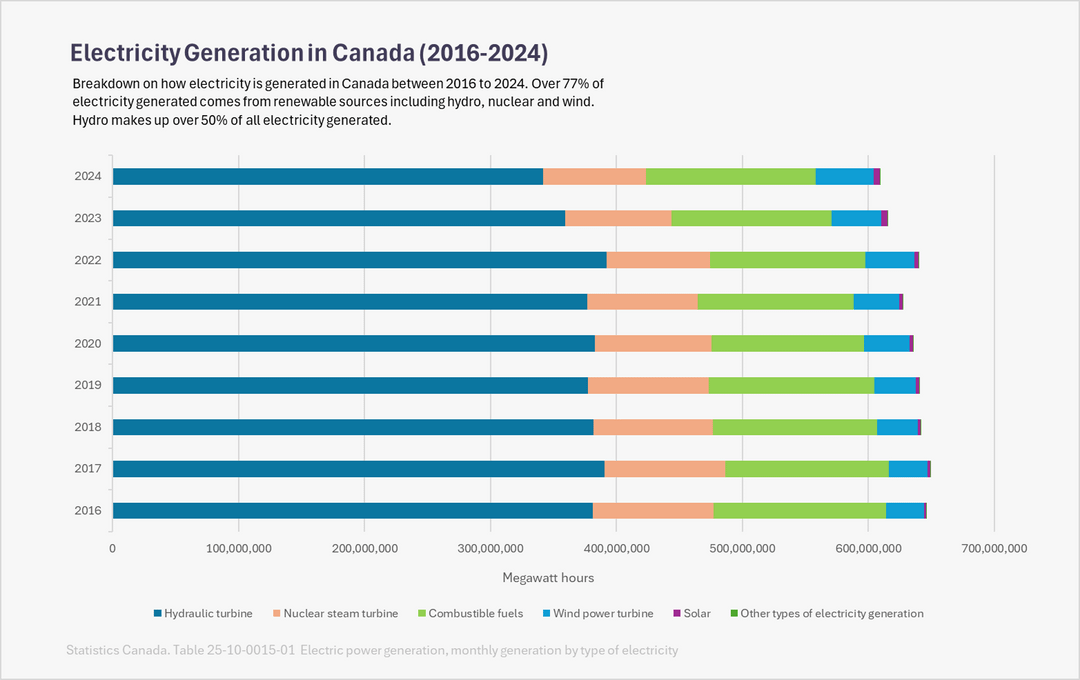 Electricity Generation in Canada (2016-2024)

Breakdown on how electricity is generated in Canada between 2016 to 2024. Over 77% of electricity generated comes from renewable sources including hydro, nuclear and wind. Hydro makes up over 50% of all electricity generated.

2024
2023
2022
2021
2020
2019
2018
2017
2016

0
100,000,000
200,000,000
300,000,000
400,000,000
500,000,000
600,000,000
700,000,000

Megawatt hours

Hydraulic turbine
Nuclear steam turbine
Combustible fuels
Wind power turbine
Solar
Other types of electricity generation

Statistics Canada. Table 25-10-0015-01 Electric power generation, monthly generation by type of electricity